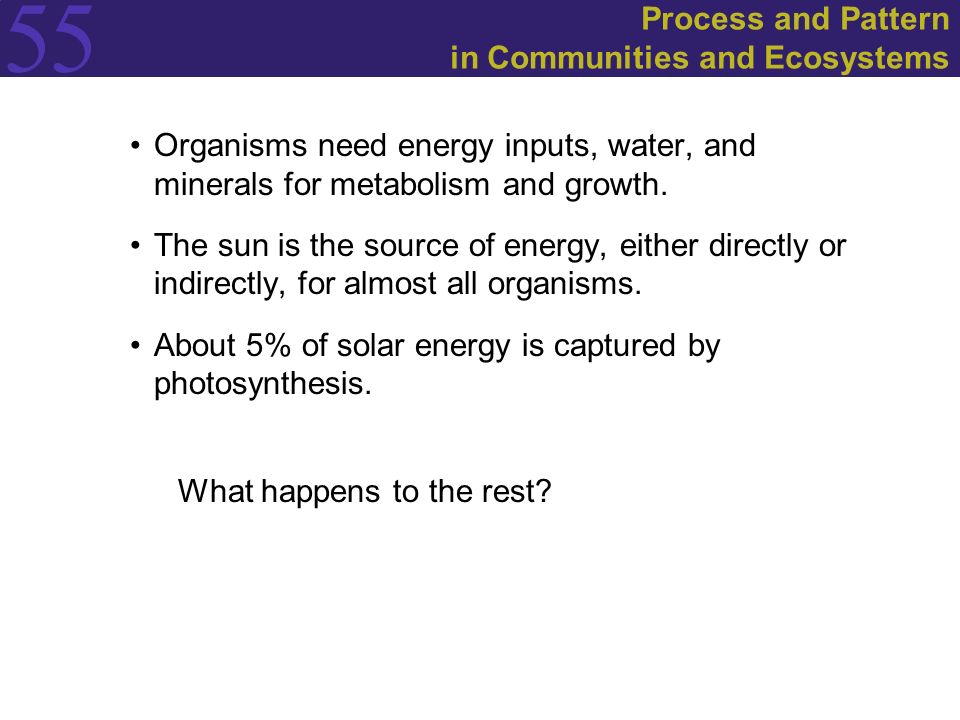 55

Process and Pattern in Communities and Ecosystems

• Organisms need energy inputs, water, and minerals for metabolism and growth.

• The sun is the source of energy, either directly or indirectly, for almost all organisms.

• About 5% of solar energy is captured by photosynthesis.

What happens to the rest?